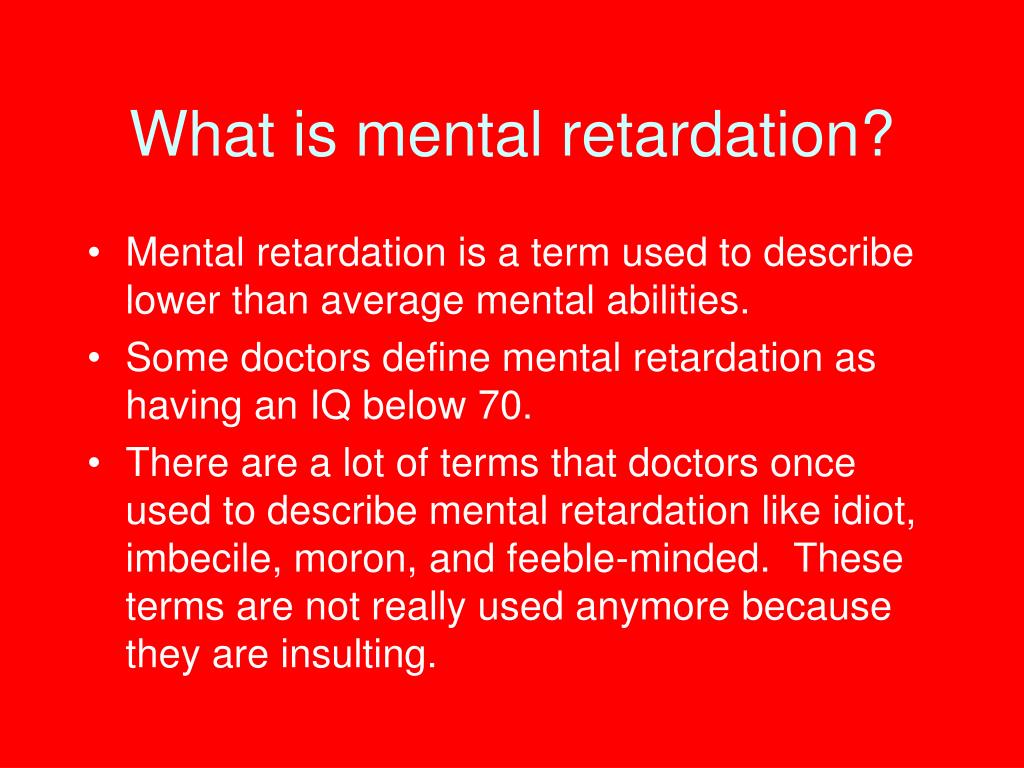 What is mental retardation?

• Mental retardation is a term used to describe lower than average mental abilities.
• Some doctors define mental retardation as having an IQ below 70.
• There are a lot of terms that doctors once used to describe mental retardation like idiot, imbecile, moron, and feeble-minded. These terms are not really used anymore because they are insulting.